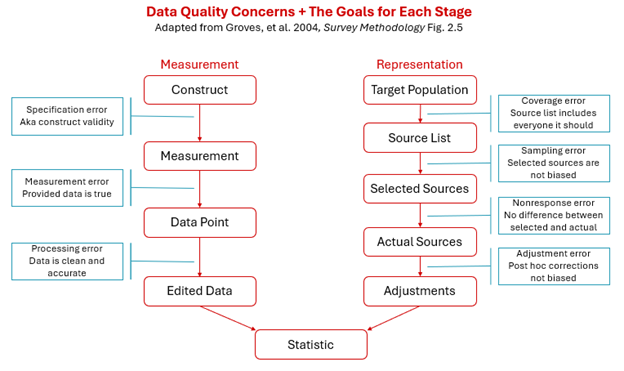 Data Quality Concerns + The Goals for Each Stage
Adapted from Groves, et al. 2004, Survey Methodology Fig. 2.5

Measurement

Construct

Specification error
Aka construct validity

Measurement

Measurement error
Provided data is true

Data Point

Processing error
Data is clean and accurate

Edited Data

Representation

Target Population

Coverage error
Source list includes everyone it should

Source List

Sampling error
Selected sources are not biased

Selected Sources

Nonresponse error
No difference between selected and actual

Actual Sources

Adjustment error
Post hoc corrections not biased

Adjustments

Statistic